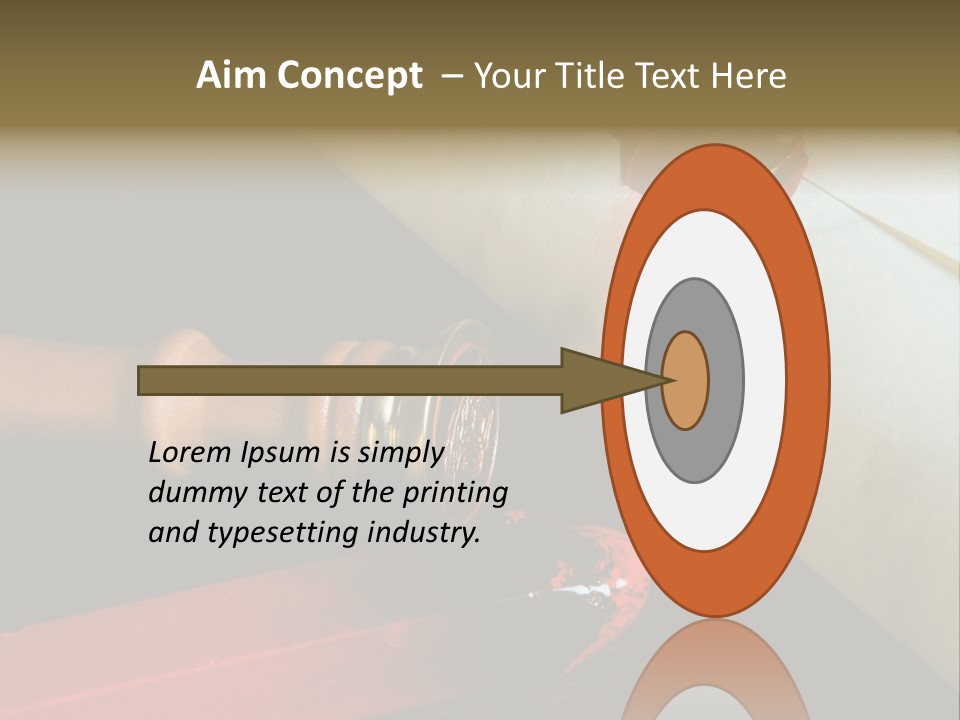 Aim Concept – Your Title Text Here

Lorem Ipsum is simply dummy text of the printing and typesetting industry.